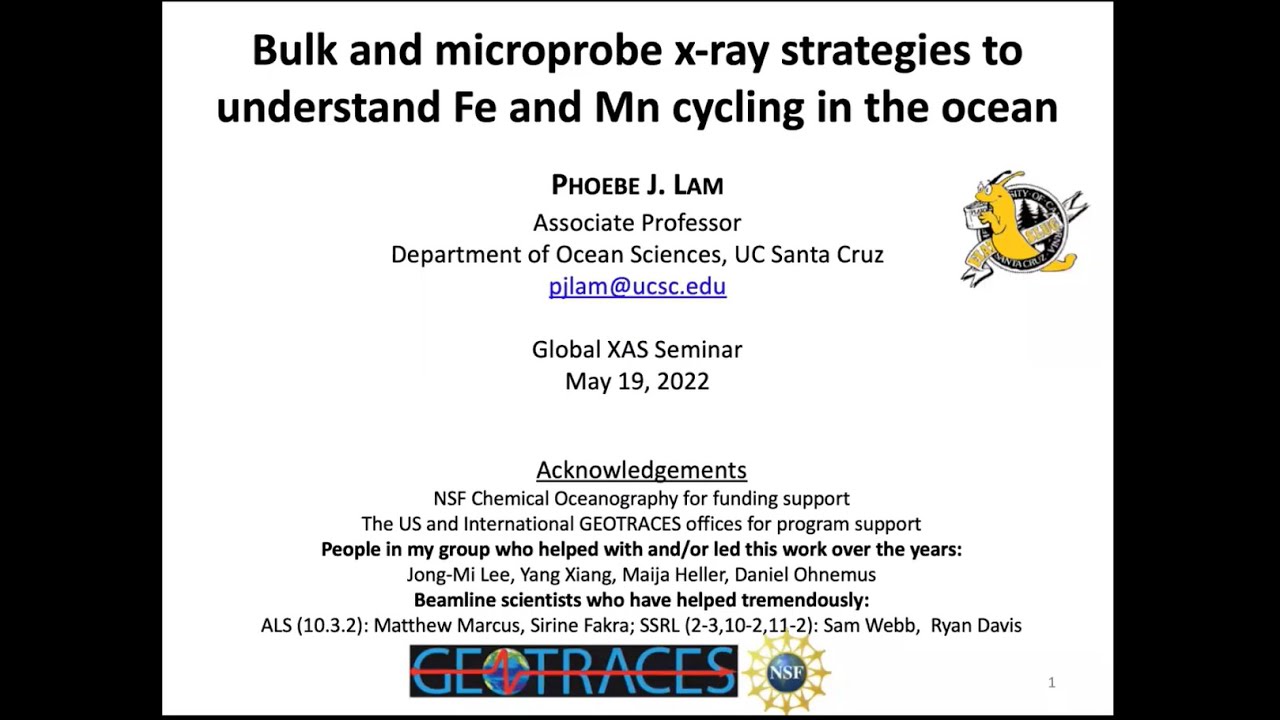 Bulk and microprobe x-ray strategies to understand Fe and Mn cycling in the ocean

PHOEBE J. LAM
Associate Professor
Department of Ocean Sciences, UC Santa Cruz
pjlam@ucsc.edu

Global XAS Seminar
May 19, 2022

Acknowledgements
NSF Chemical Oceanography for funding support
The US and International GEOTRACES offices for program support
People in my group who helped with and/or led this work over the years:
Jong-Mi Lee, Yang Xiang, Maija Heller, Daniel Ohnemus
Beamline scientists who have helped tremendously:
ALS (10.3.2): Matthew Marcus, Sirine Fakra; SSRL (2-3,10-2,11-2): Sam Webb, Ryan Davis

GEOTRACES NSF

1